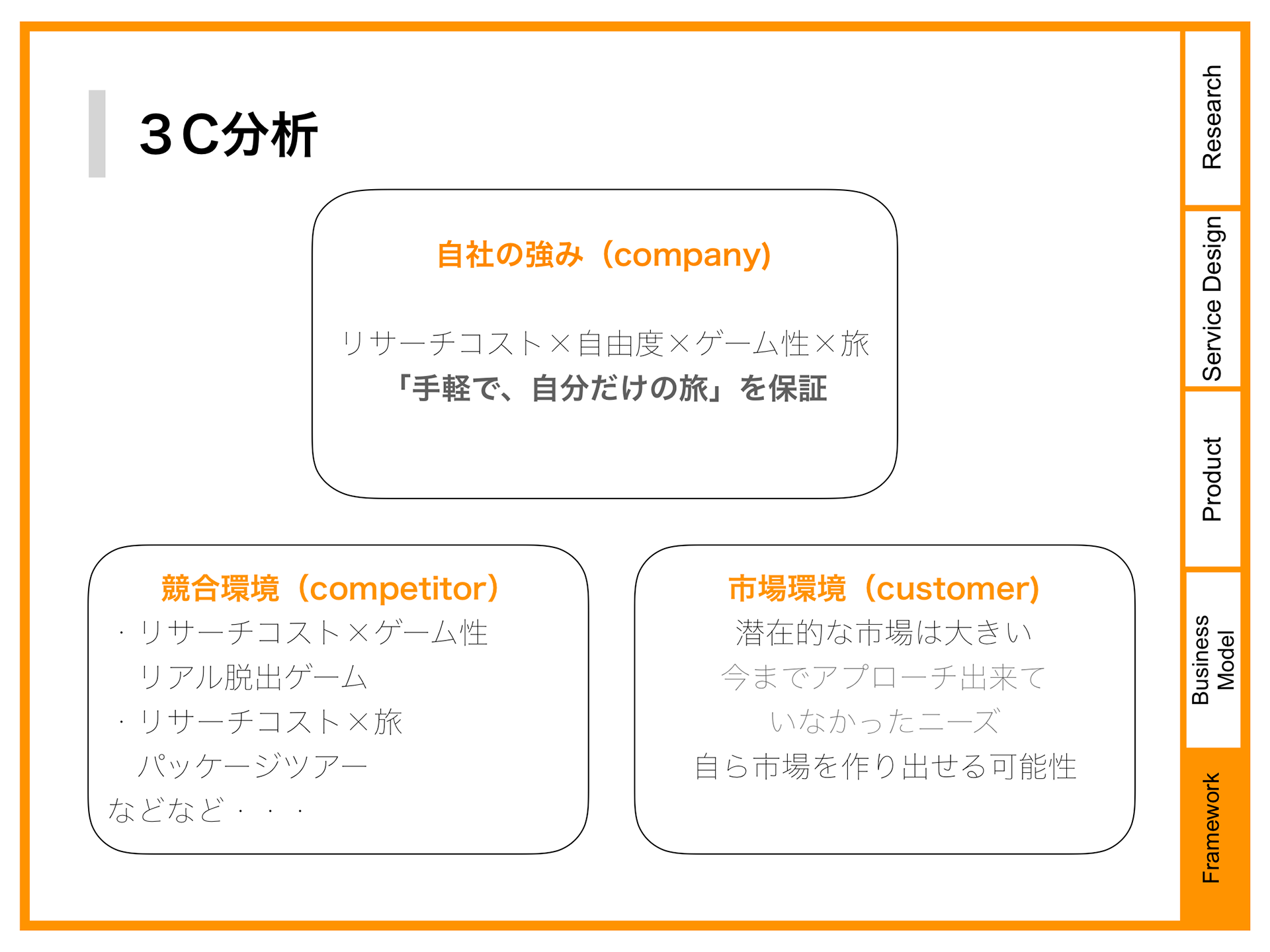 ３C分析

自社の強み（company)

リサーチコスト×自由度×ゲーム性×旅
「手軽で、自分だけの旅」を保証

競合環境（competitor)
・リサーチコスト×ゲーム性
リアル脱出ゲーム
・リサーチコスト×旅
パッケージツアー
などなど・・・

市場環境（customer)
潜在的な市場は大きい
今までアプローチ出来て
いなかったニーズ
自ら市場を作り出せる可能性

Research
Service Design
Product
Business Model
Framework